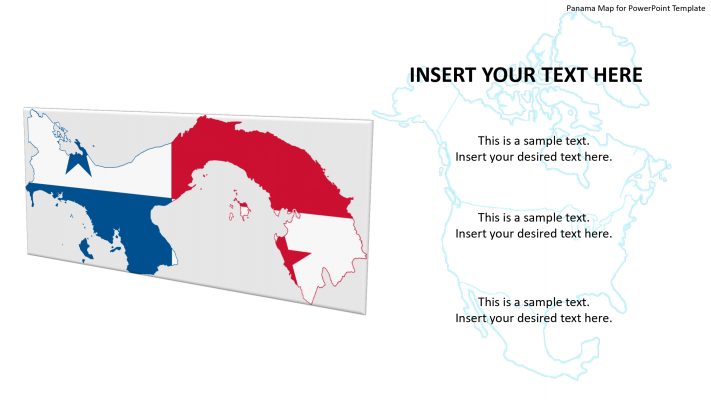 Panama Map for PowerPoint Template

INSERT YOUR TEXT HERE

This is a sample text.
Insert your desired text here.

This is a sample text.
Insert your desired text here.

This is a sample text.
Insert your desired text here.